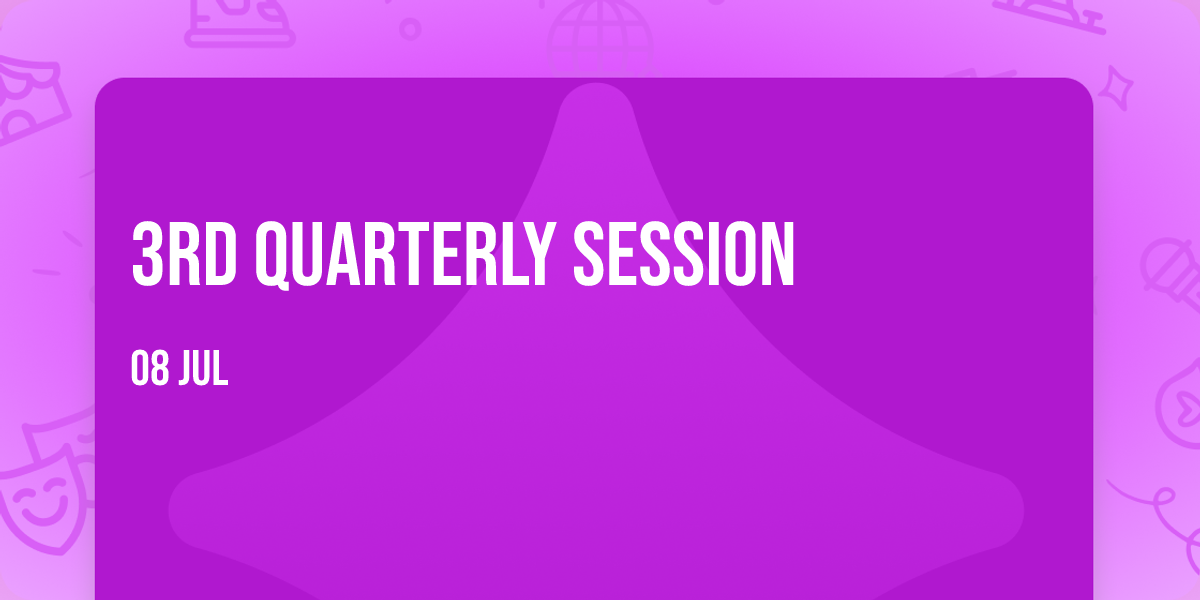 3RD QUARTERLY SESSION

08 JUL